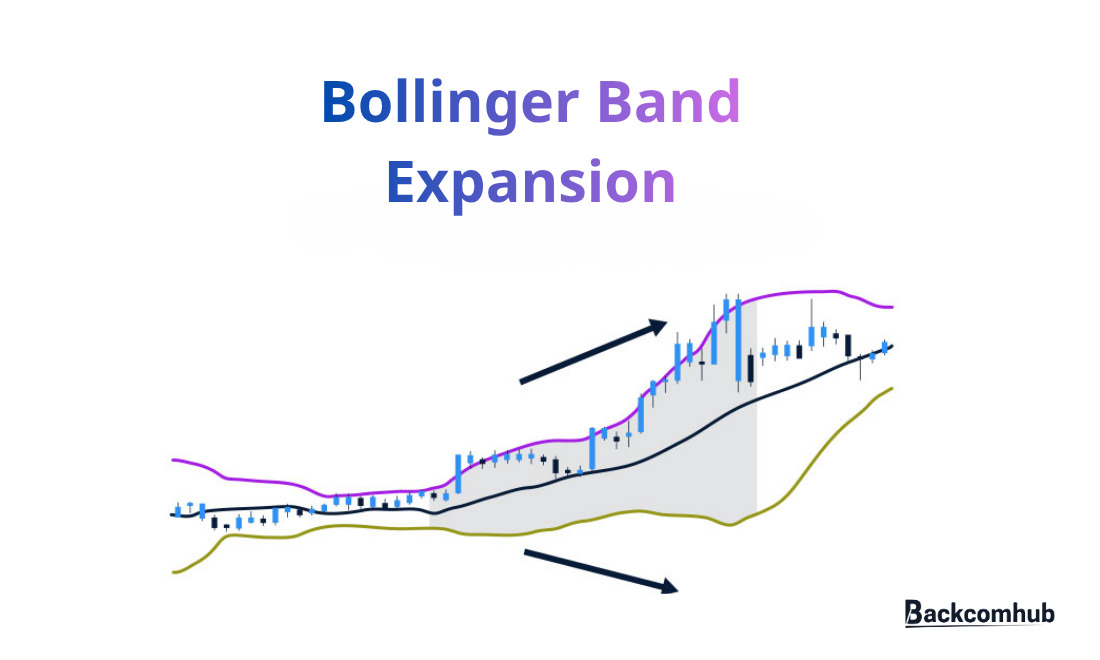 Bollinger Band Expansion

Backcomhub